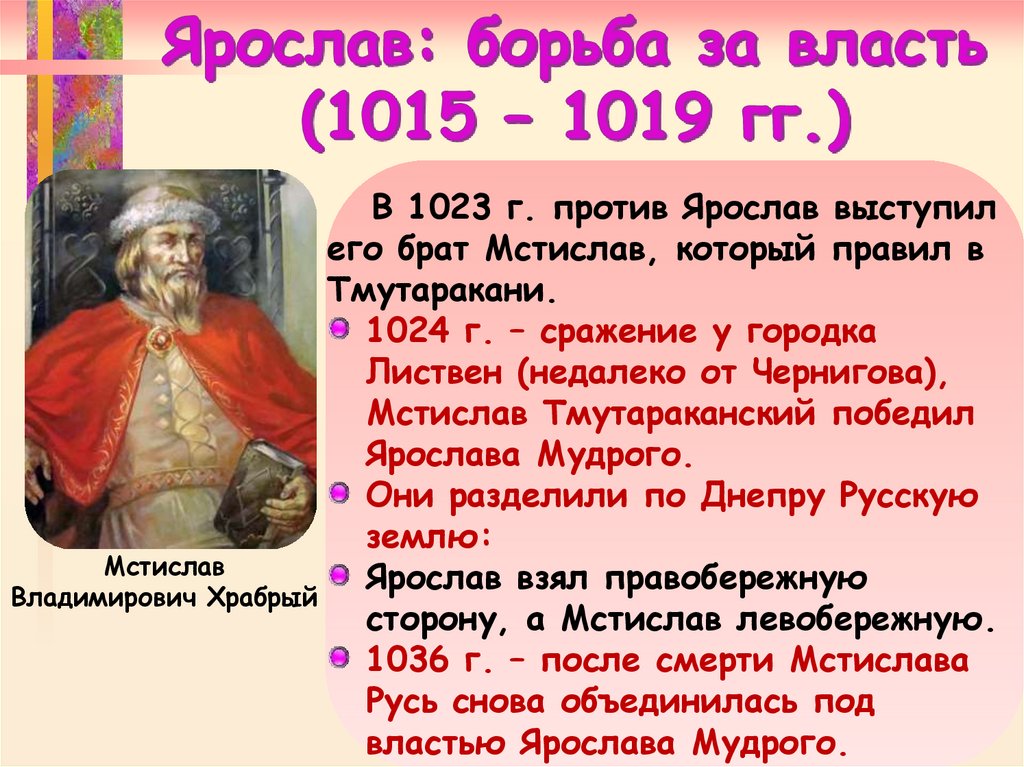 Ярослав: борьба за власть (1015 – 1019 гг.)

Мстислав Владимирович Храбрый

В 1023 г. против Ярослав выступил его брат Мстислав, который правил в Тмутаракани.

1024 г. – сражение у городка Листвен (недалеко от Чернигова), Мстислав Тмутараканский победил Ярослава Мудрого.

Они разделили по Днепру Русскую землю:

Ярослав взял правобережную сторону, а Мстислав левобережную.

1036 г. – после смерти Мстислава Русь снова объединилась под властью Ярослава Мудрого.